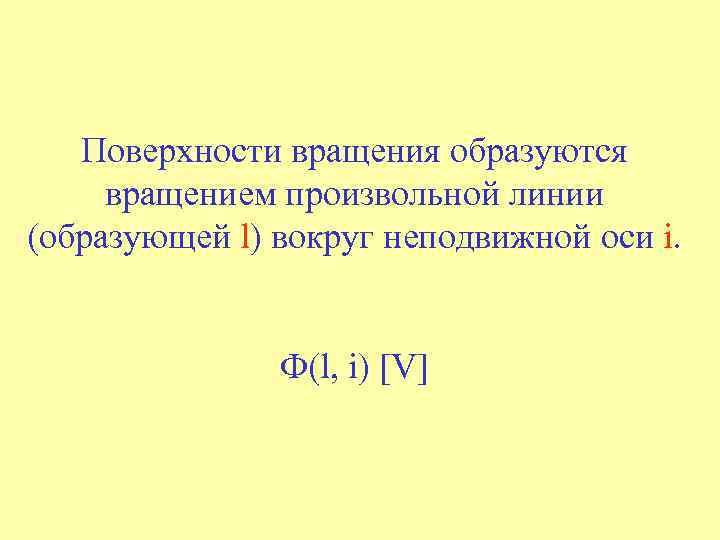 Поверхности вращения образуются вращением произвольной линии (образующей l) вокруг неподвижной оси i.

Ф(l, i) [V]